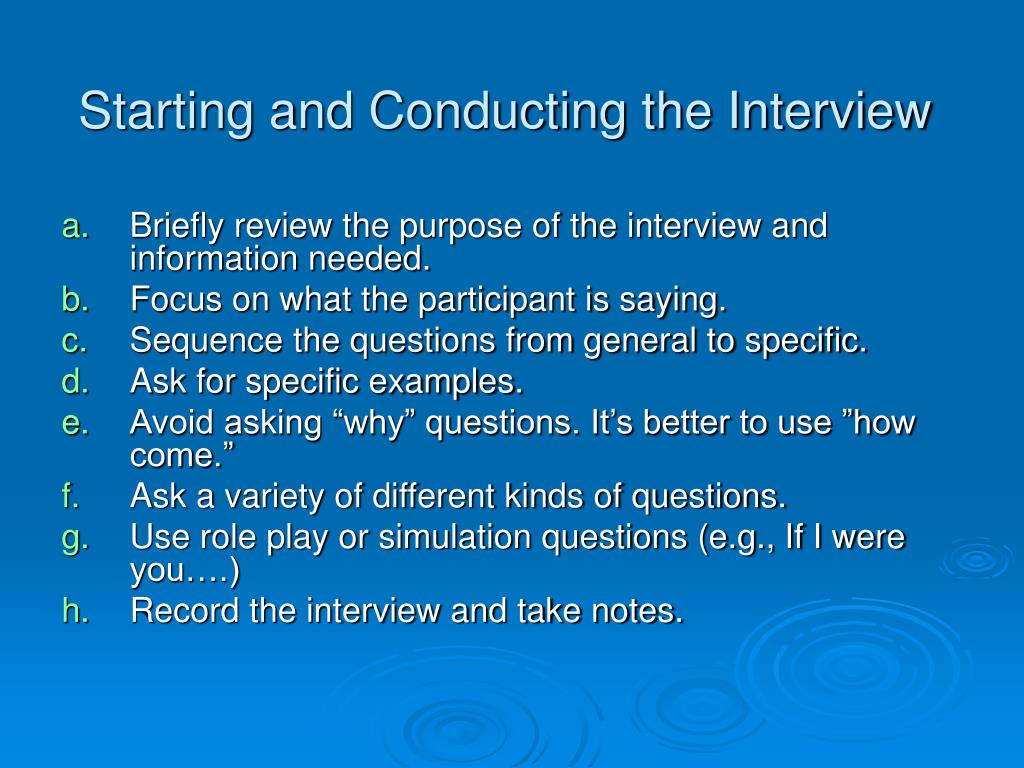 Starting and Conducting the Interview

a. Briefly review the purpose of the interview and information needed.
b. Focus on what the participant is saying.
c. Sequence the questions from general to specific.
d. Ask for specific examples.
e. Avoid asking “why” questions. It’s better to use ”how come.”
f. Ask a variety of different kinds of questions.
g. Use role play or simulation questions (e.g., If I were you….)
h. Record the interview and take notes.